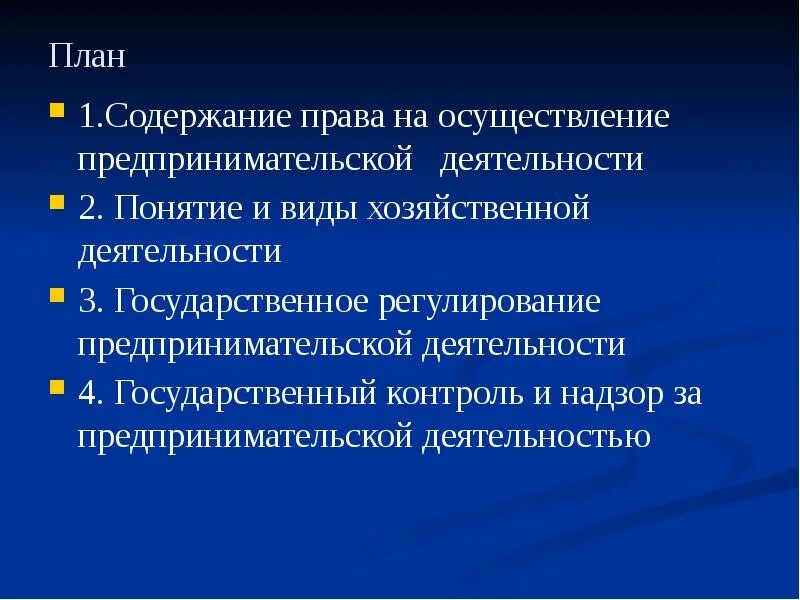 План

1.Содержание права на осуществление предпринимательской деятельности

2. Понятие и виды хозяйственной деятельности

3. Государственное регулирование предпринимательской деятельности

4. Государственный контроль и надзор за предпринимательской деятельностью